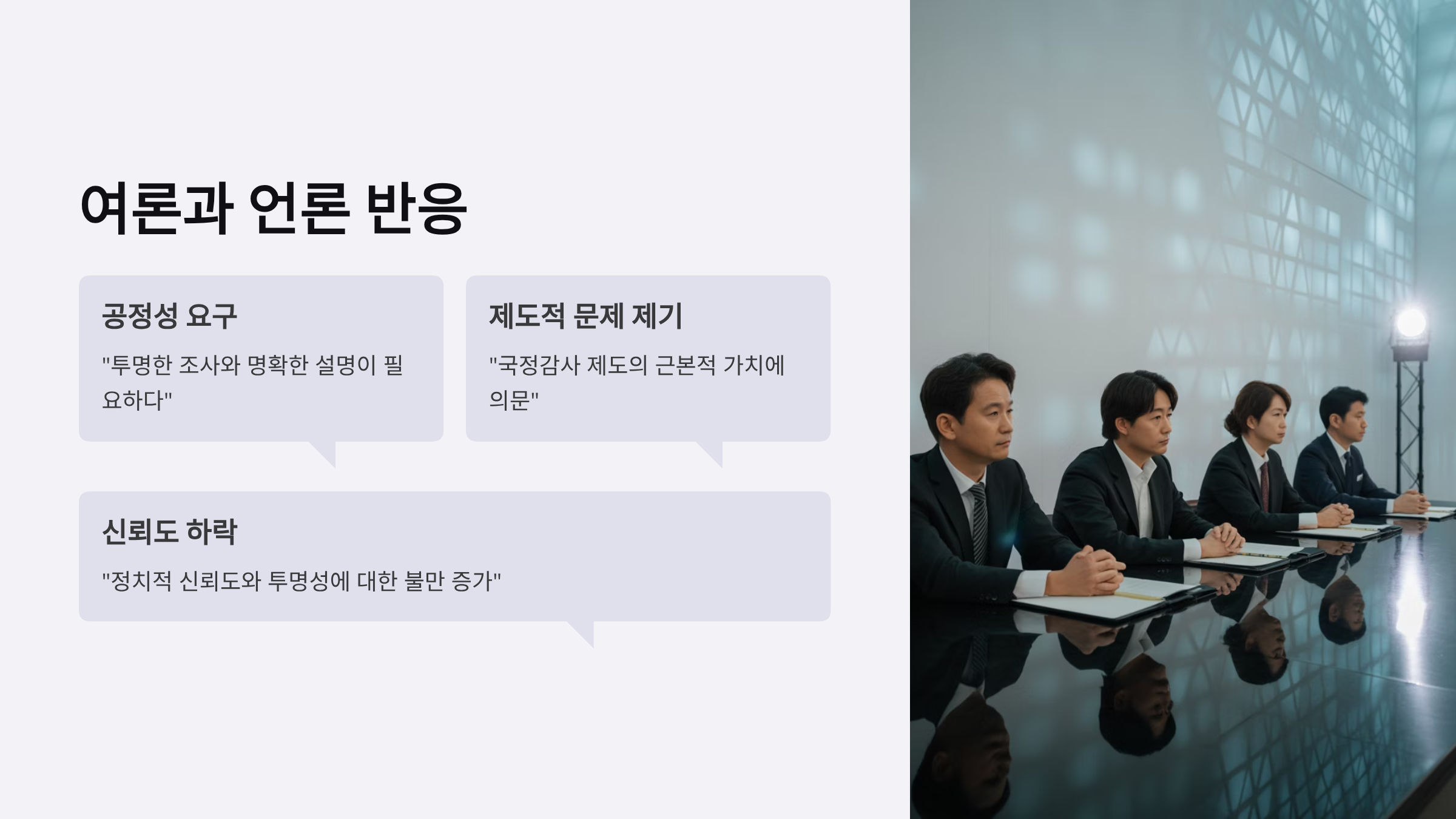 여론과 언론 반응

공정성 요구

"투명한 조사와 명확한 설명이 필요하다"

제도적 문제 제기

"국정감사 제도의 근본적 가치에 의문"

신뢰도 하락

"정치적 신뢰도와 투명성에 대한 불만 증가"